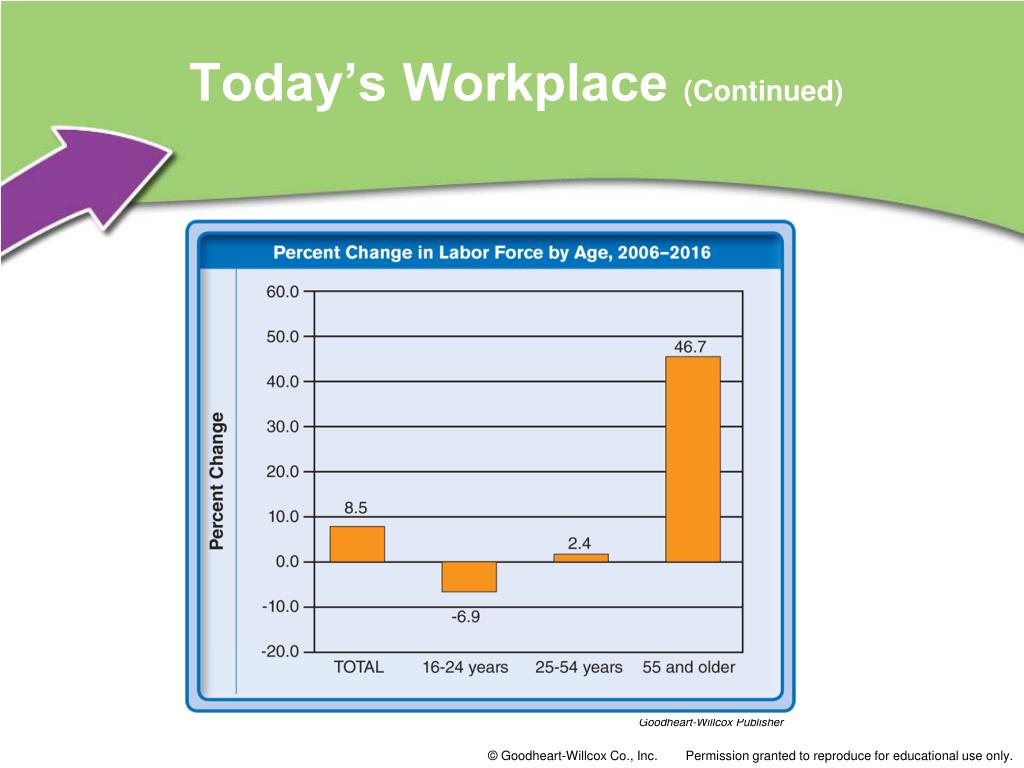 Today's Workplace (Continued)

Percent Change in Labor Force by Age, 2006–2016

Percent Change

60.0
50.0
40.0
30.0
20.0
10.0
0.0
-10.0
-20.0

8.5
-6.9
2.4
46.7

TOTAL
16-24 years
25-54 years
55 and older

Goodheart-Willcox Publisher

© Goodheart-Willcox Co., Inc. Permission granted to reproduce for educational use only.